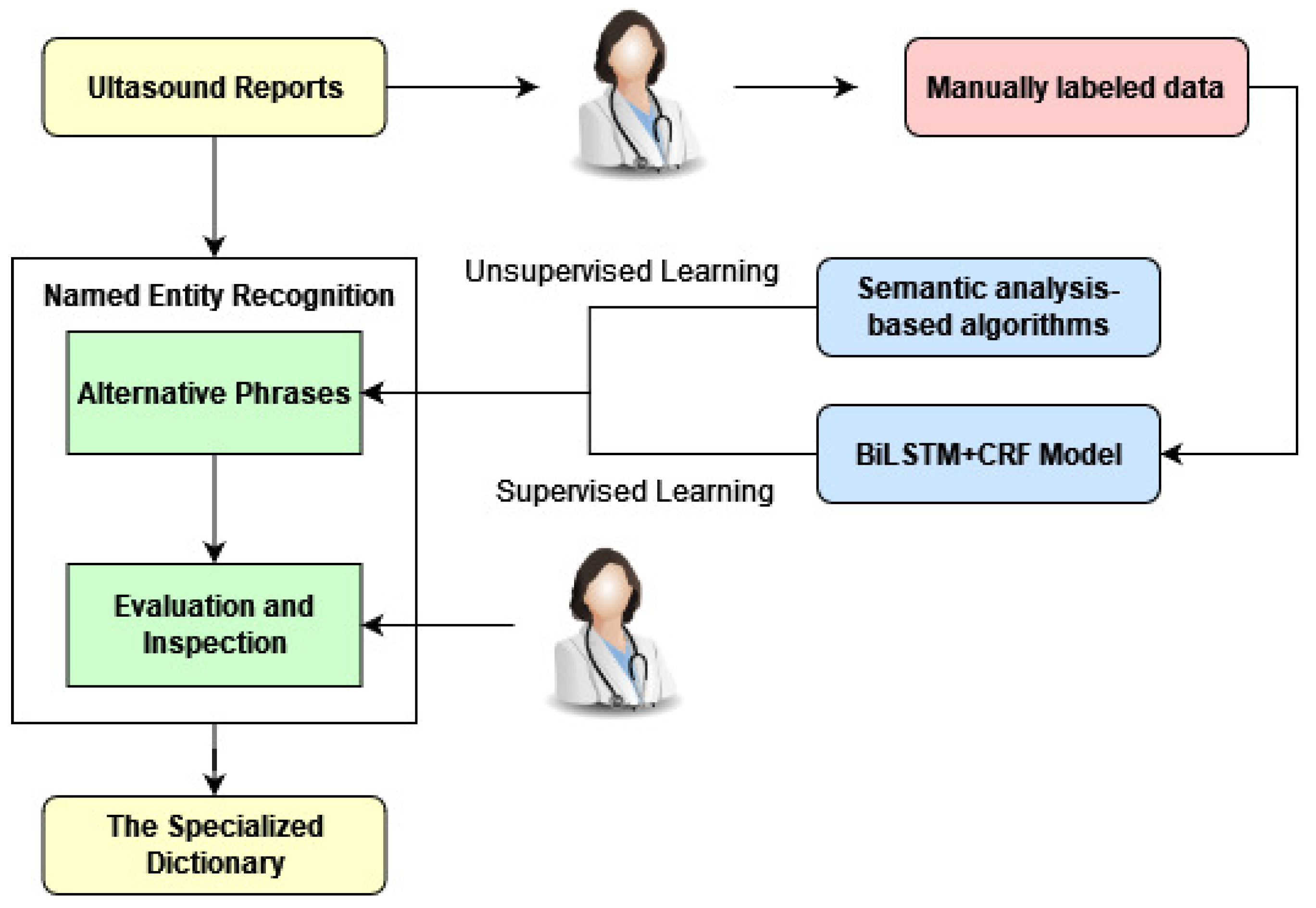 Ultasound Reports

Manually labeled data

Named Entity Recognition

Unsupervised Learning

Semantic analysis-based algorithms

Alternative Phrases

BiLSTM+CRF Model

Supervised Learning

Evaluation and Inspection

The Specialized Dictionary